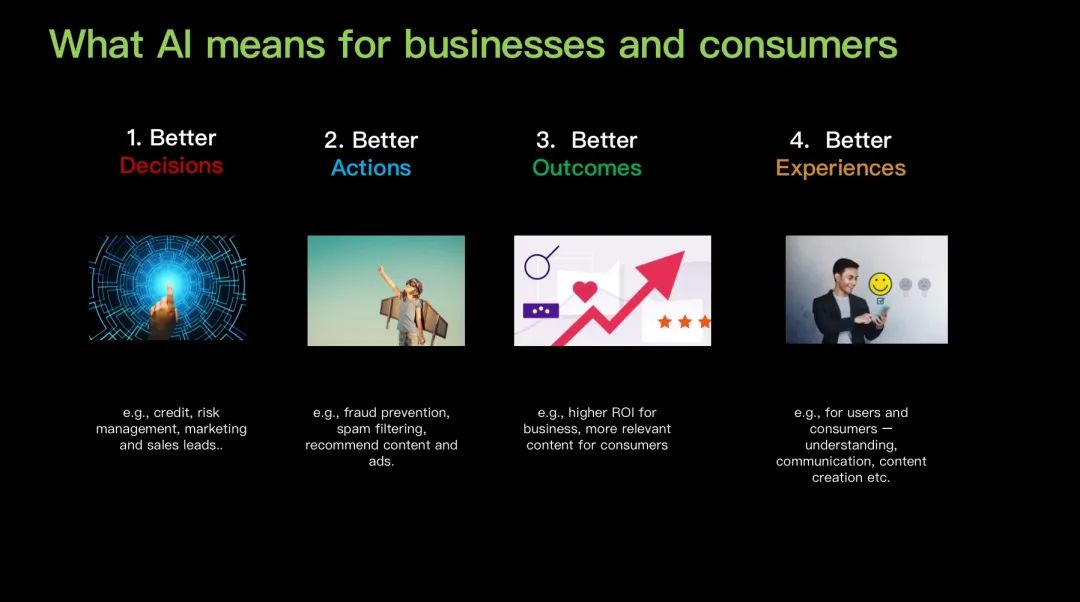 What AI means for businesses and consumers

1. Better Decisions

e.g., credit, risk management, marketing and sales leads..

2. Better Actions

e.g., fraud prevention, spam filtering, recommend content and ads.

3. Better Outcomes

e.g., higher ROI for business, more relevant content for consumers

4. Better Experiences

e.g., for users and consumers — understanding, communication, content creation etc.